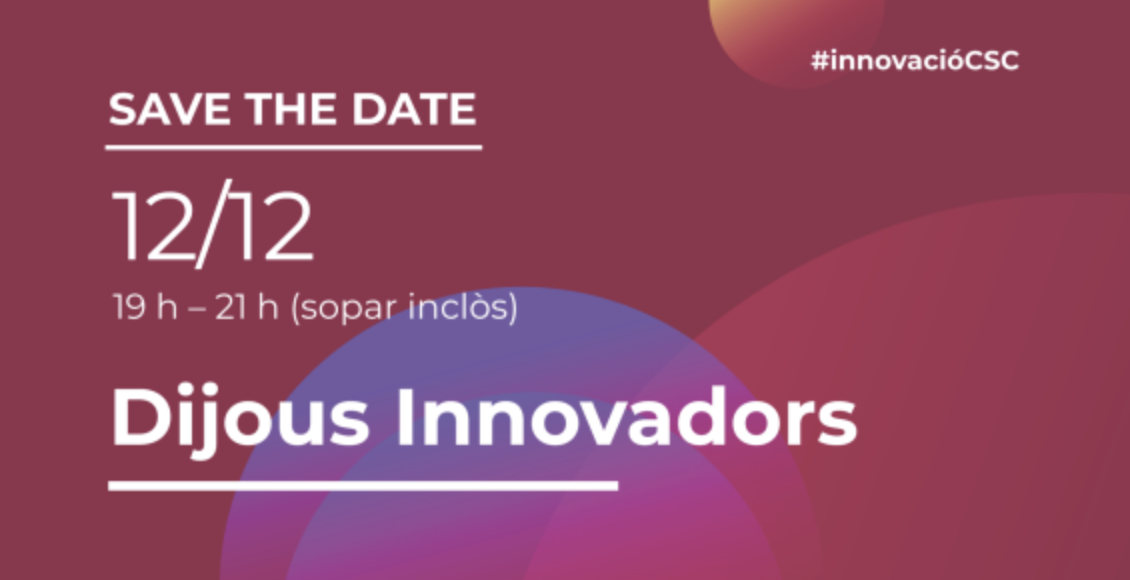 #innovacióCSC

SAVE THE DATE

12/12

19 h – 21 h (sopar inclòs)

Dijous Innovadors